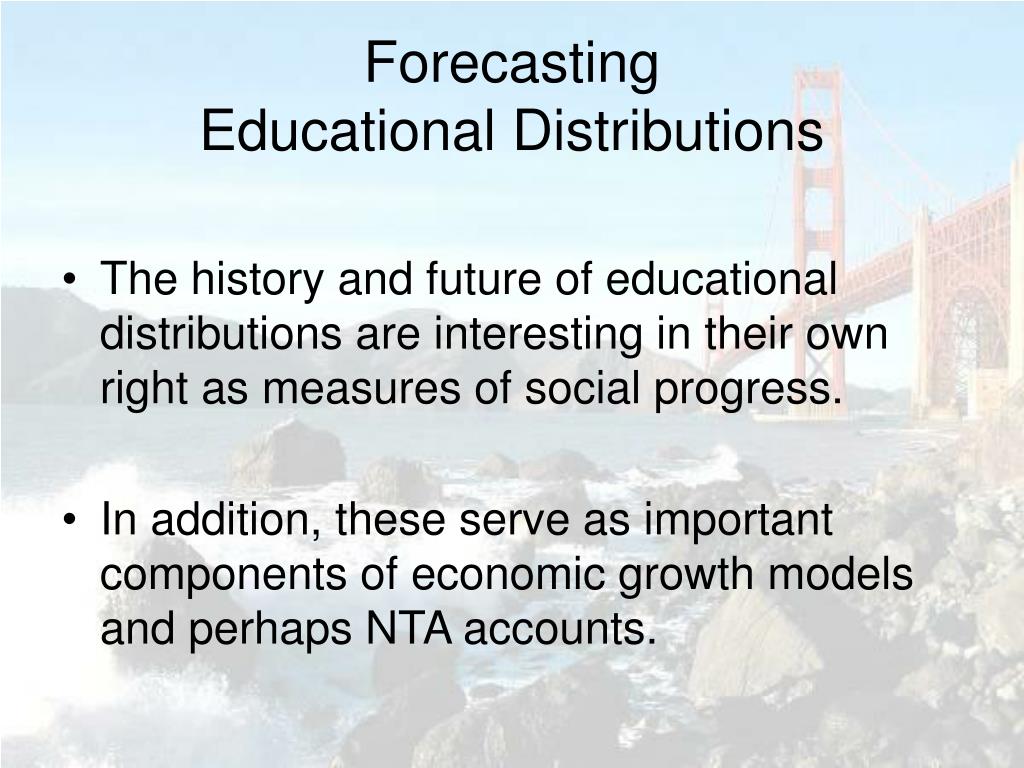 Forecasting
Educational Distributions

• The history and future of educational distributions are interesting in their own right as measures of social progress.

• In addition, these serve as important components of economic growth models and perhaps NTA accounts.